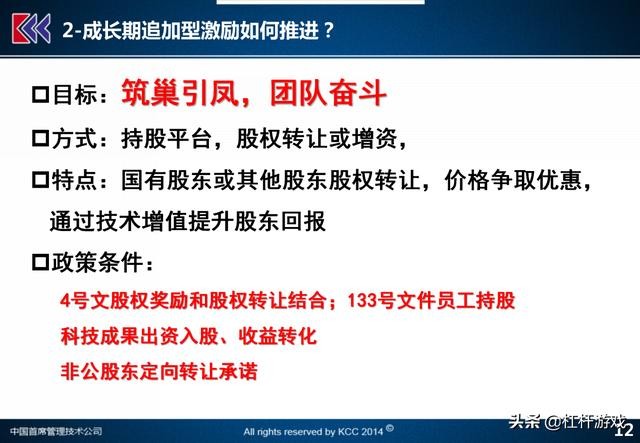 2-成长期追加型激励如何推进？

☐目标：筑巢引凤，团队奋斗

☐方式：持股平台，股权转让或增资，

☐特点：国有股东或其他股东股权转让，价格争取优惠，通过技术增值提升股东回报

☐政策条件：

4号文股权奖励和股权转让结合；133号文件员工持股

科技成果出资入股、收益转化

非公股东定向转让承诺

中国首席管理技术公司

All rights reserved by KCC 2014 ©

12

头条 @杠杆游戏